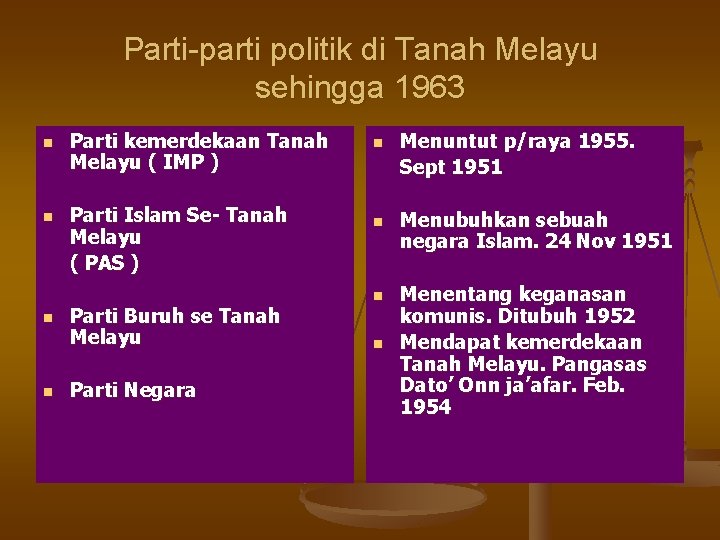 Parti-parti politik di Tanah Melayu sehingga 1963

• Parti kemerdekaan Tanah Melayu ( IMP )

• Parti Islam Se- Tanah Melayu ( PAS )

• Parti Buruh se Tanah Melayu

• Parti Negara

• Menuntut p/raya 1955. Sept 1951

• Menubuhkan sebuah negara Islam. 24 Nov 1951

• Menentang keganasan komunis. Ditubuh 1952

• Mendapat kemerdekaan Tanah Melayu. Pangasas Dato' Onn ja'afar. Feb. 1954